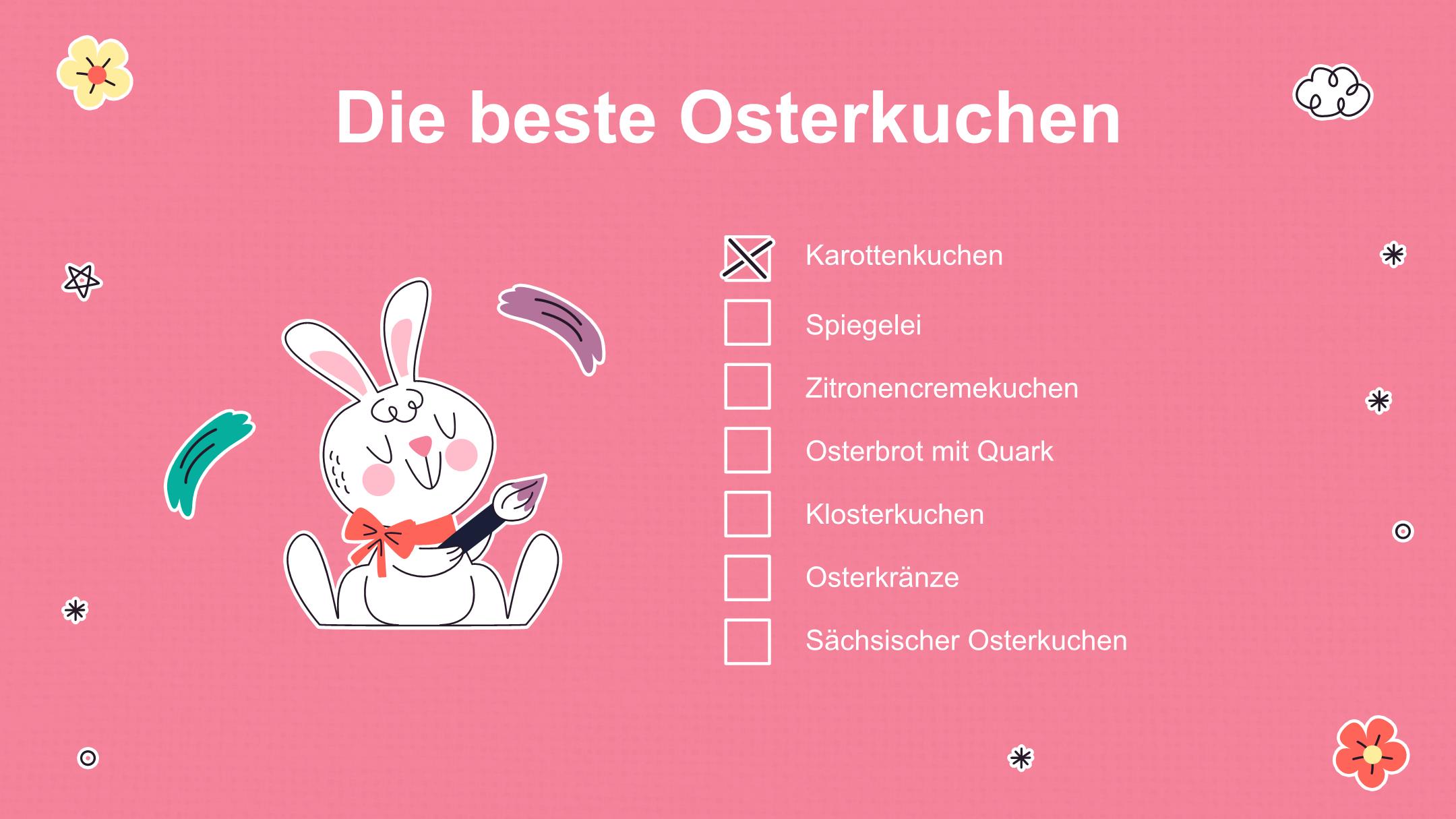 Die beste Osterkuchen

☒ Karottenkuchen
☐ Spiegelei
☐ Zitronencremekuchen
☐ Osterbrot mit Quark
☐ Klosterkuchen
☐ Osterkränze
☐ Sächsischer Osterkuchen